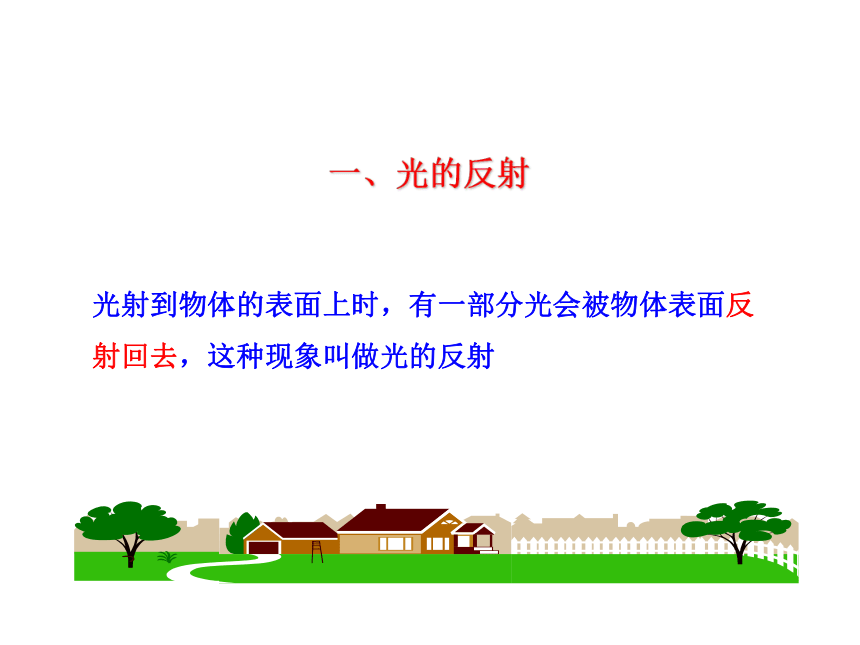 一、光的反射

光射到物体的表面上时，有一部分光会被物体表面反射回去，这种现象叫做光的反射